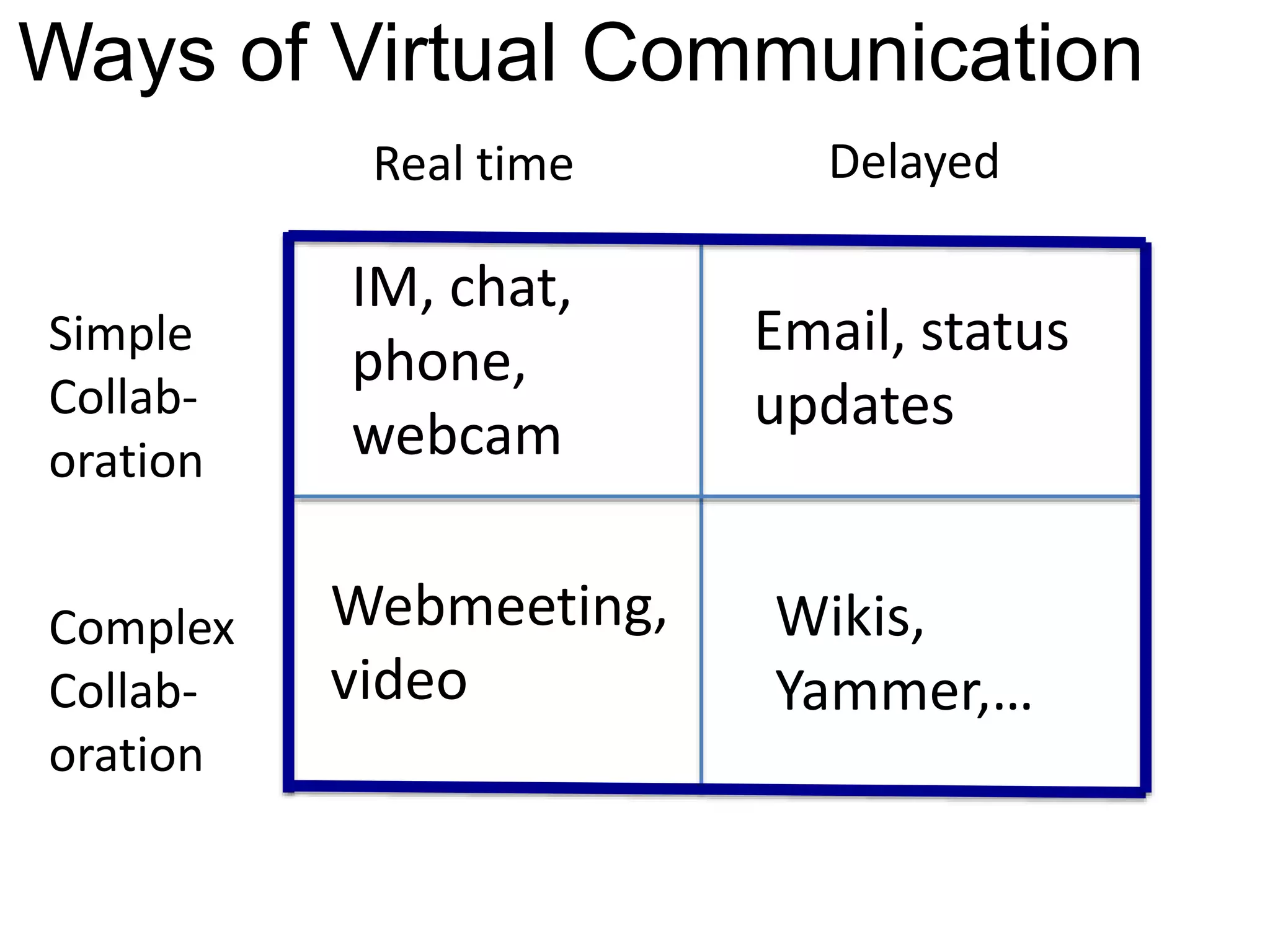 Ways of Virtual Communication

| | Real time | Delayed |
|---|---|---|
| Simple Collab-oration | IM, chat, phone, webcam | Email, status updates |
| Complex Collab-oration | Webmeeting, video | Wikis, Yammer,… |